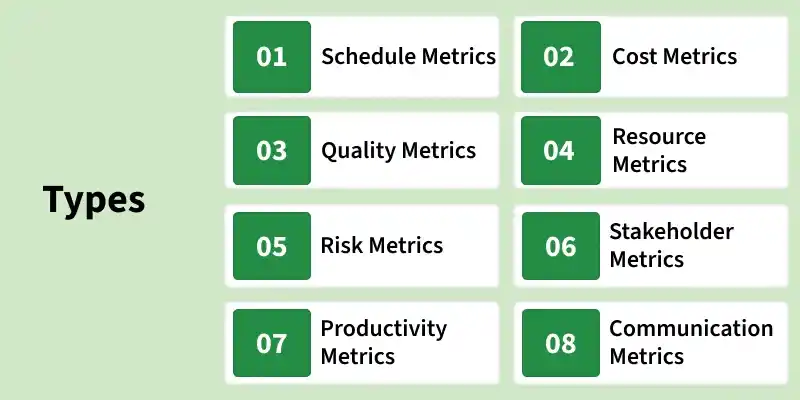 Types

01 Schedule Metrics

02 Cost Metrics

03 Quality Metrics

04 Resource Metrics

05 Risk Metrics

06 Stakeholder Metrics

07 Productivity Metrics

08 Communication Metrics